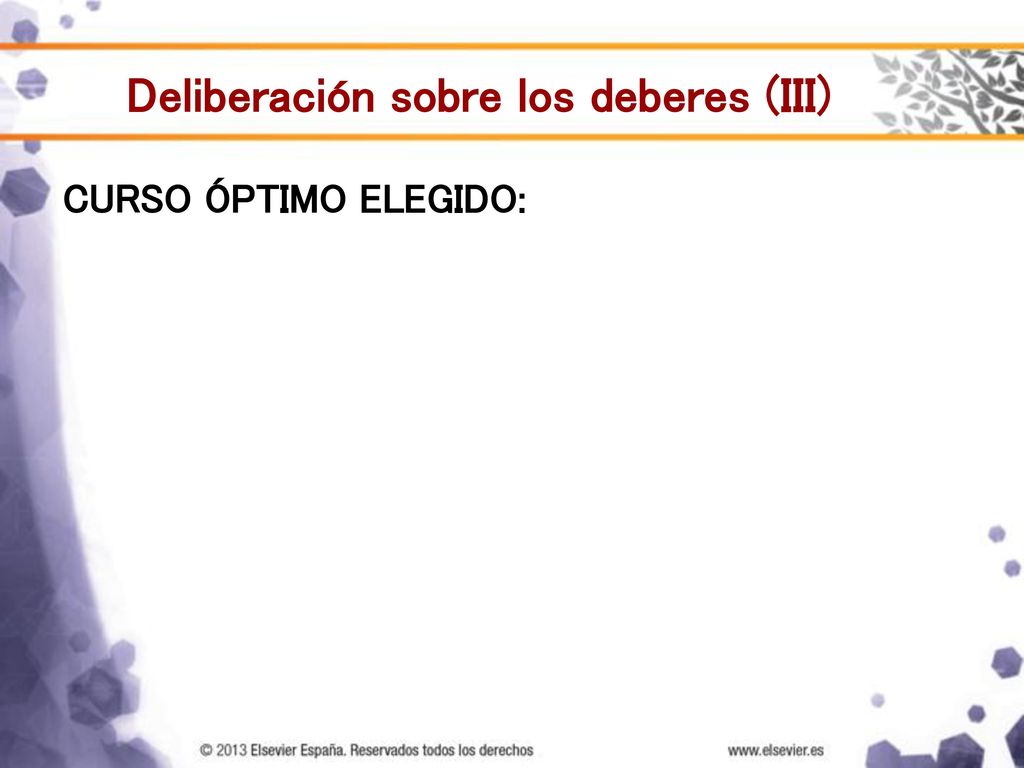 Deliberación sobre los deberes (III)

CURSO ÓPTIMO ELEGIDO:

© 2013 Elsevier España. Reservados todos los derechos

www.elsevier.es